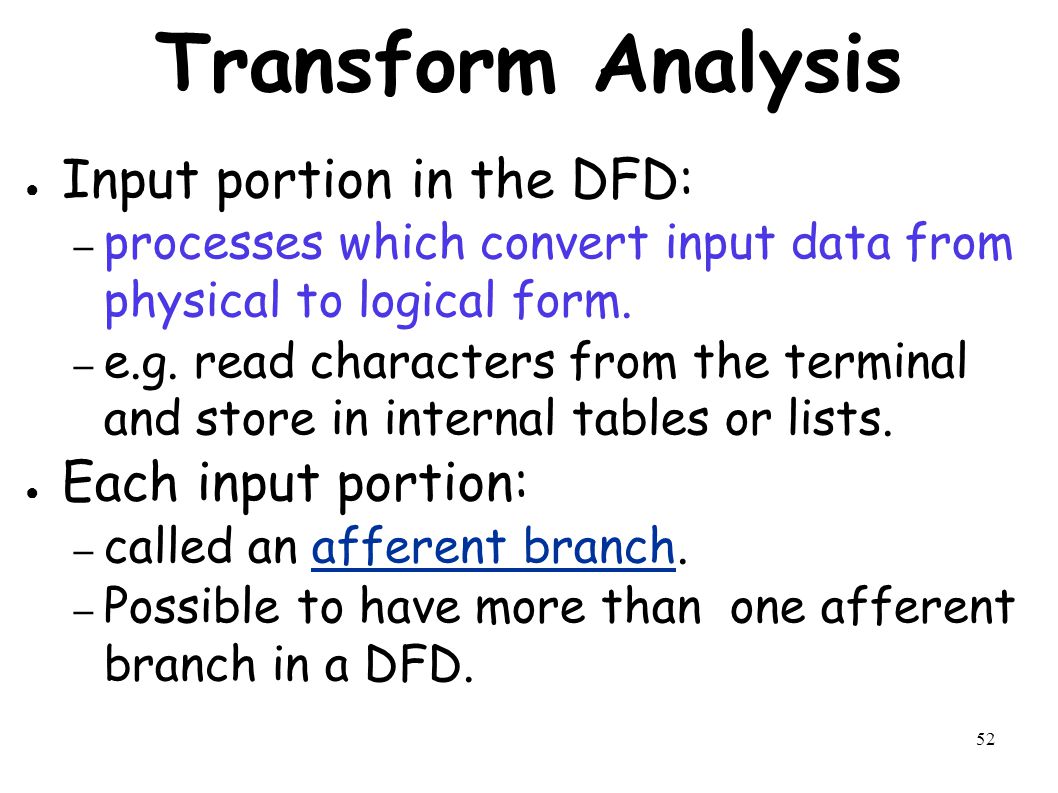 Transform Analysis

● Input portion in the DFD:
– processes which convert input data from physical to logical form.
– e.g. read characters from the terminal and store in internal tables or lists.

● Each input portion:
– called an afferent branch.
– Possible to have more than one afferent branch in a DFD.

52